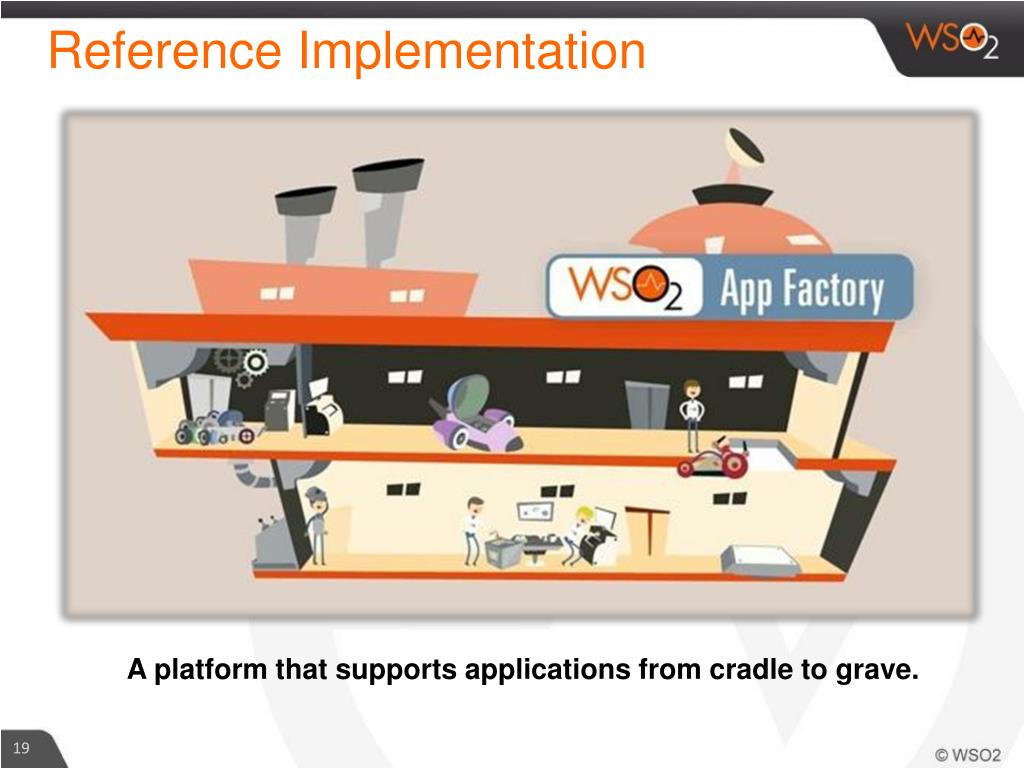 Reference Implementation

WSO2

WSO2 App Factory

A platform that supports applications from cradle to grave.

19

© WSO2